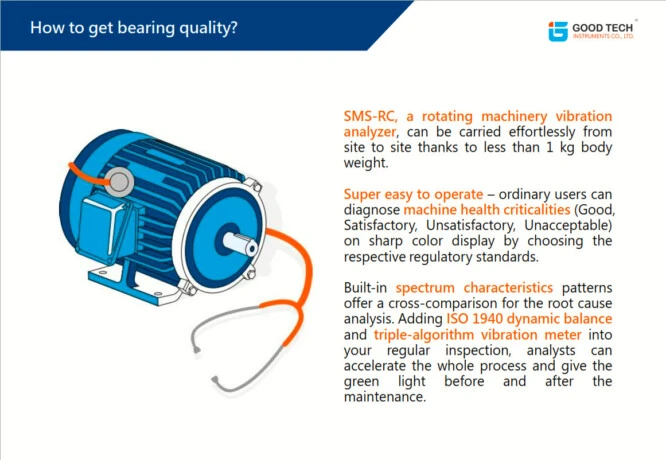 How to get bearing quality?

GOOD TECH
INSTRUMENTS CO., LTD.

SMS-RC, a rotating machinery vibration analyzer, can be carried effortlessly from site to site thanks to less than 1 kg body weight.

Super easy to operate – ordinary users can diagnose machine health criticalities (Good, Satisfactory, Unsatisfactory, Unacceptable) on sharp color display by choosing the respective regulatory standards.

Built-in spectrum characteristics patterns offer a cross-comparison for the root cause analysis. Adding ISO 1940 dynamic balance and triple-algorithm vibration meter into your regular inspection, analysts can accelerate the whole process and give the green light before and after the maintenance.